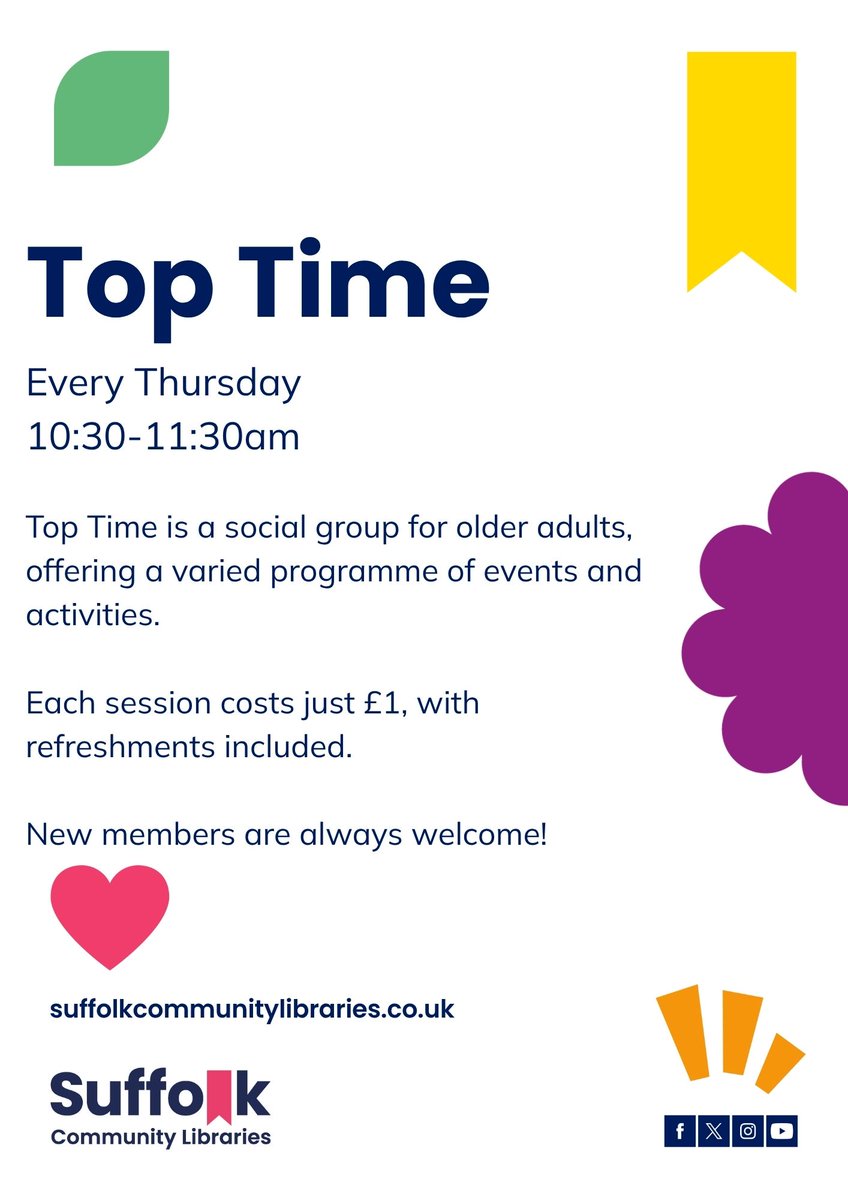 Top Time

Every Thursday
10:30-11:30am

Top Time is a social group for older adults, offering a varied programme of events and activities.

Each session costs just £1, with refreshments included.

New members are always welcome!

suffolkcommunitylibraries.co.uk

Suffolk
Community Libraries